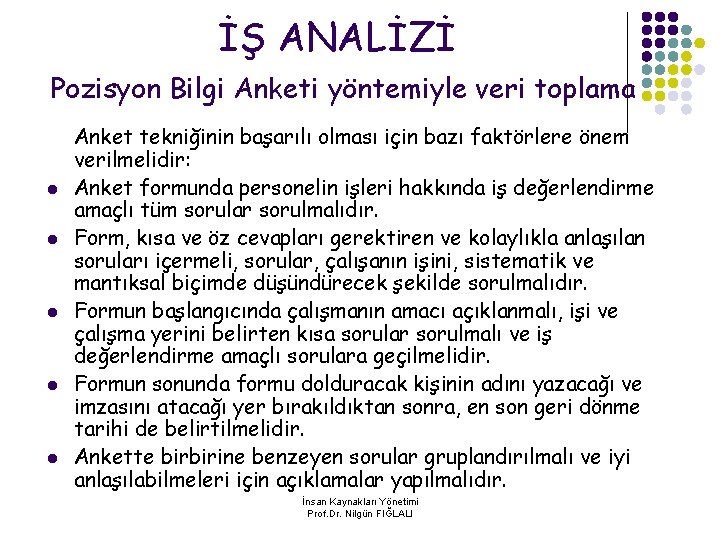 İŞ ANALİZİ

Pozisyon Bilgi Anketi yöntemiyle veri toplama

Anket tekniğinin başarılı olması için bazı faktörlere önem verilmelidir:

- Anket formunda personelin işleri hakkında iş değerlendirme amaçlı tüm sorular sorulmalıdır.
- Form, kısa ve öz cevapları gerektiren ve kolaylıkla anlaşılan soruları içermeli, sorular, çalışanın işini, sistematik ve mantıksal biçimde düşündürecek şekilde sorulmalıdır.
- Formun başlangıcında çalışmanın amacı açıklanmalı, işi ve çalışma yerini belirten kısa sorular sorulmalı ve iş değerlendirme amaçlı sorulara geçilmelidir.
- Formun sonunda formu dolduracak kişinin adını yazacağı ve imzasını atacağı yer bırakıldıktan sonra, en son geri dönme tarihi de belirtilmelidir.
- Ankette birbirine benzeyen sorular gruplandırılmalı ve iyi anlaşılabilmeleri için açıklamalar yapılmalıdır.

İnsan Kaynakları Yönetimi
Prof.Dr. Nilgün FIĞLALI